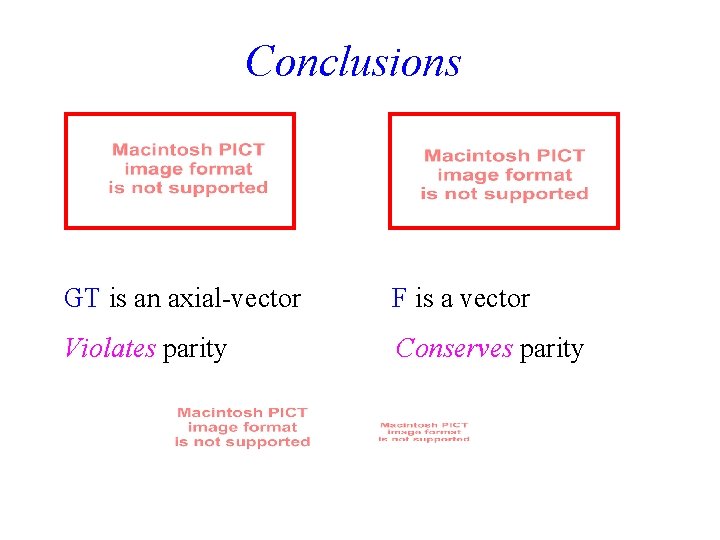 Conclusions

Macintosh PICT image format is not supported

Macintosh PICT image format is not supported

GT is an axial-vector

Violates parity

F is a vector

Conserves parity

Macintosh PICT image format is not supported

Macintosh PICT image format is not supported